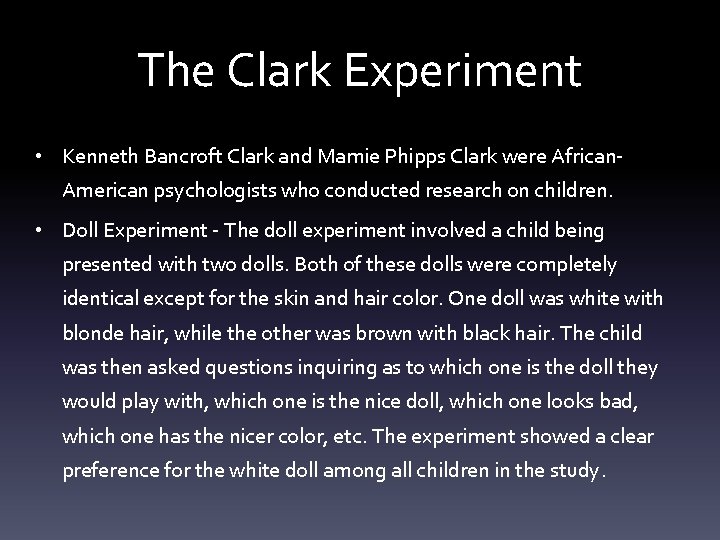 The Clark Experiment

• Kenneth Bancroft Clark and Mamie Phipps Clark were African-American psychologists who conducted research on children.

• Doll Experiment - The doll experiment involved a child being presented with two dolls. Both of these dolls were completely identical except for the skin and hair color. One doll was white with blonde hair, while the other was brown with black hair. The child was then asked questions inquiring as to which one is the doll they would play with, which one is the nice doll, which one looks bad, which one has the nicer color, etc. The experiment showed a clear preference for the white doll among all children in the study.